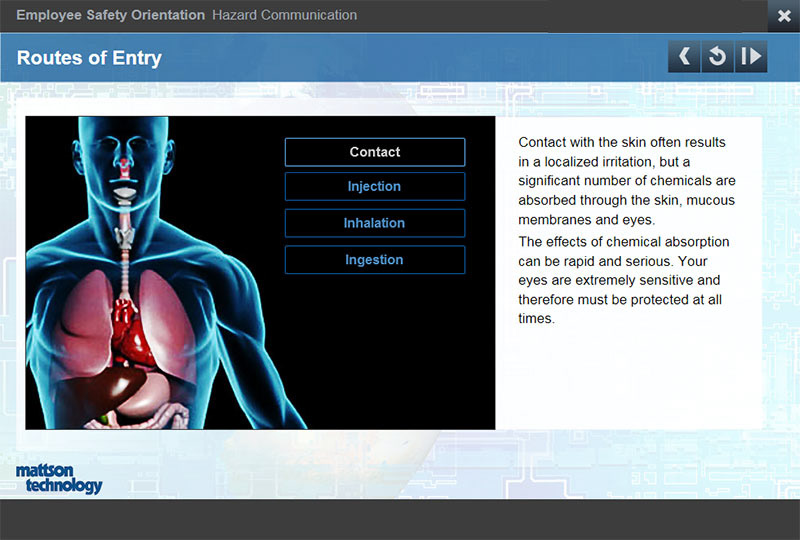 Employee Safety Orientation Hazard Communication

Routes of Entry

Contact

Injection

Inhalation

Ingestion

Contact with the skin often results in a localized irritation, but a significant number of chemicals are absorbed through the skin, mucous membranes and eyes.

The effects of chemical absorption can be rapid and serious. Your eyes are extremely sensitive and therefore must be protected at all times.

mattson technology